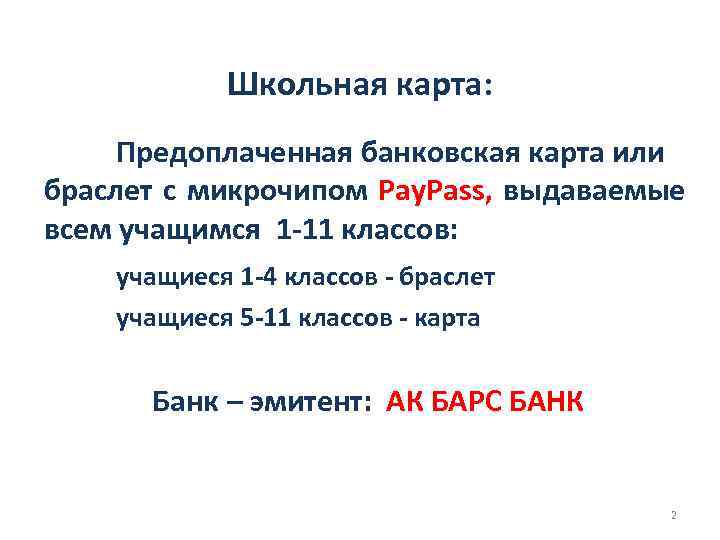 Школьная карта:

Предоплаченная банковская карта или браслет с микрочипом PayPass, выдаваемые всем учащимся 1-11 классов:

учащиеся 1-4 классов - браслет

учащиеся 5-11 классов - карта

Банк – эмитент: АК БАРС БАНК

2